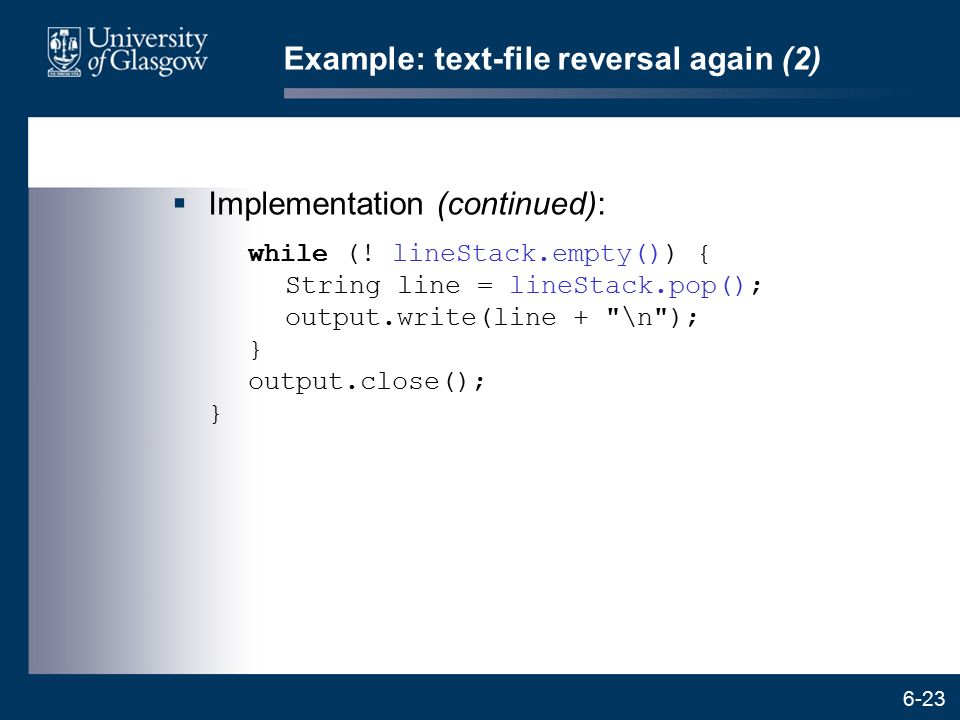 University of Glasgow

Example: text-file reversal again (2)

▪ Implementation (continued):

while (! lineStack.empty()) {
  String line = lineStack.pop();
  output.write(line + "\n");
}
output.close();
}

6-23